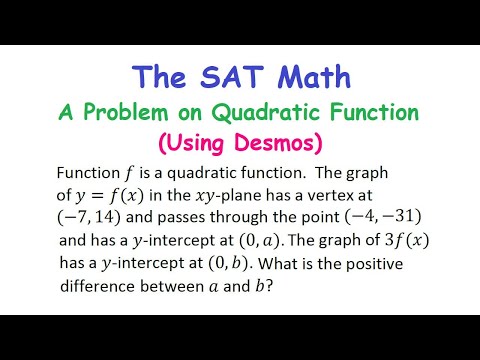 The SAT Math

A Problem on Quadratic Function

(Using Desmos)

Function $f$ is a quadratic function. The graph of $y = f(x)$ in the $xy$-plane has a vertex at $(-7, 14)$ and passes through the point $(-4, -31)$ and has a $y$-intercept at $(0, a)$. The graph of $3f(x)$ has a $y$-intercept at $(0, b)$. What is the positive difference between $a$ and $b$?